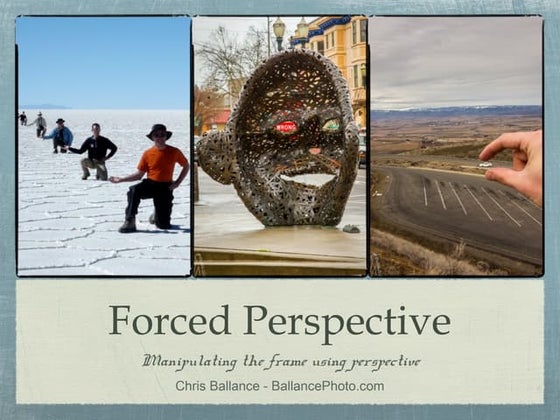 Forced Perspective

Manipulating the frame using perspective

Chris Ballance - BallancePhoto.com